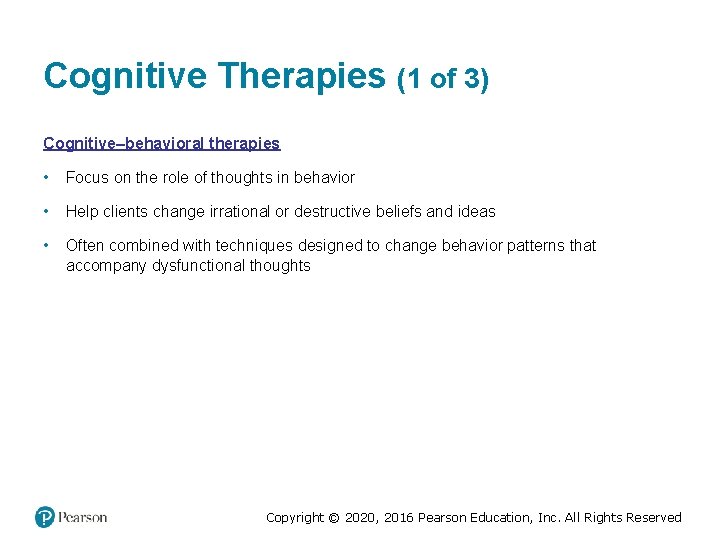 Cognitive Therapies (1 of 3)

Cognitive–behavioral therapies

• Focus on the role of thoughts in behavior

• Help clients change irrational or destructive beliefs and ideas

• Often combined with techniques designed to change behavior patterns that accompany dysfunctional thoughts

Pearson

Copyright © 2020, 2016 Pearson Education, Inc. All Rights Reserved